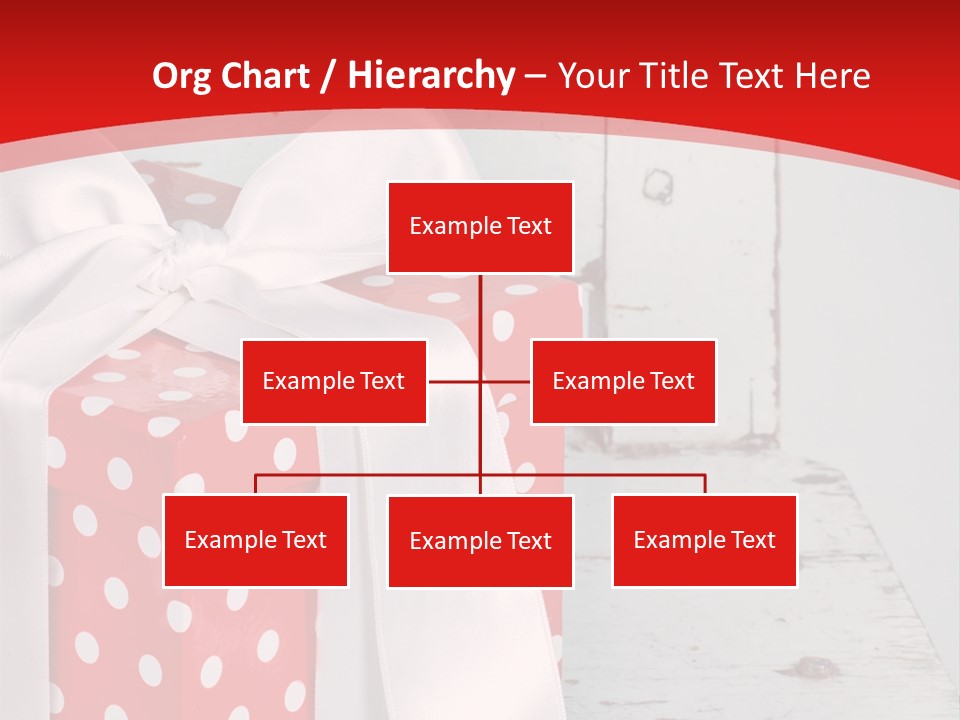 Org Chart / Hierarchy – Your Title Text Here

Example Text

Example Text

Example Text

Example Text

Example Text

Example Text